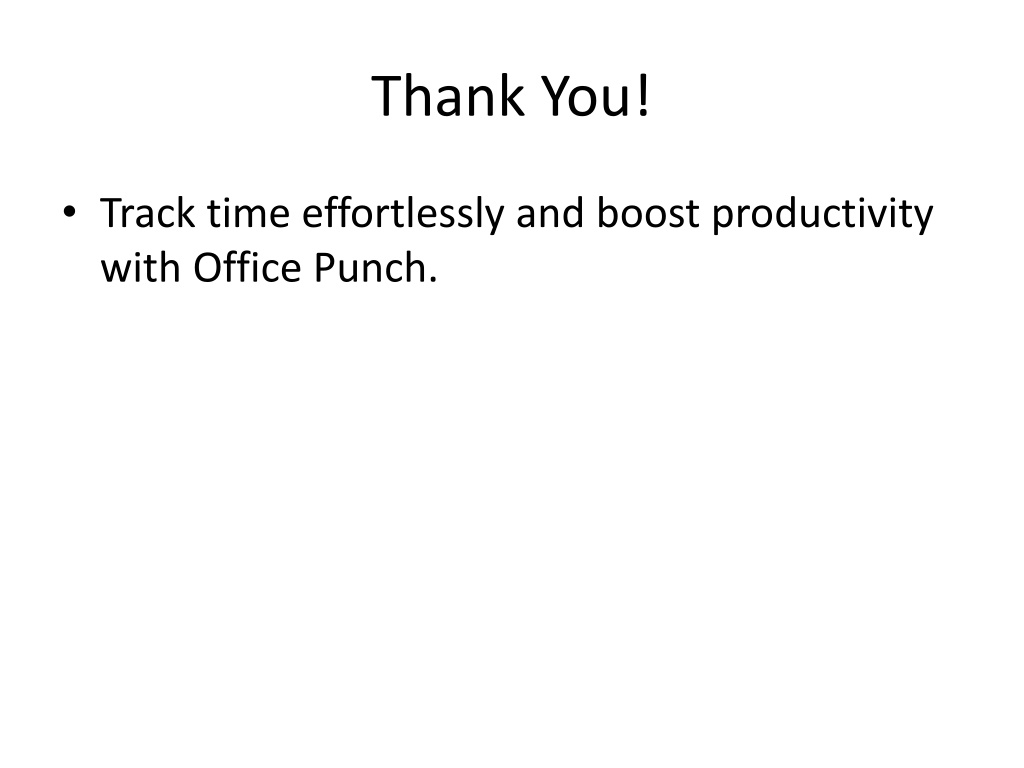 Thank You!

• Track time effortlessly and boost productivity with Office Punch.